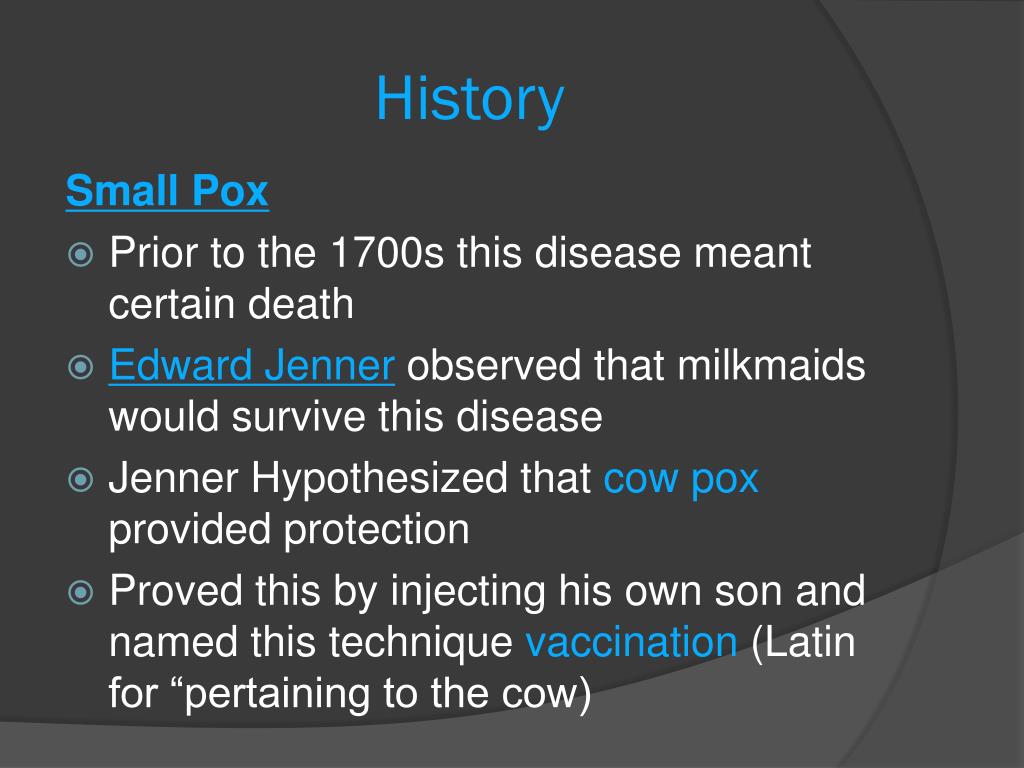 History

Small Pox

Prior to the 1700s this disease meant certain death

Edward Jenner observed that milkmaids would survive this disease

Jenner Hypothesized that cow pox provided protection

Proved this by injecting his own son and named this technique vaccination (Latin for “pertaining to the cow)